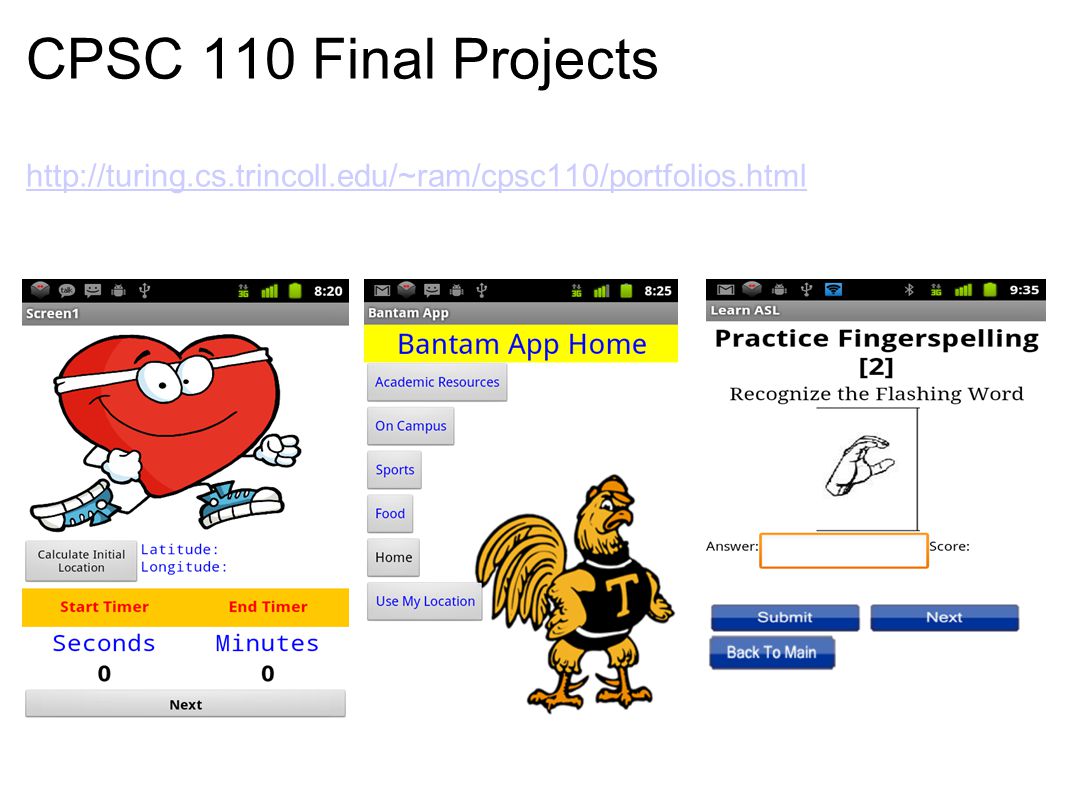 CPSC 110 Final Projects

http://turing.cs.trincoll.edu/~ram/cpsc110/portfolios.html

8:20
Screen1
Calculate Initial Location
Latitude:
Longitude:
Start Timer
End Timer
Seconds
Minutes
0
0
Next

8:25
Bantam App
Bantam App Home
Academic Resources
On Campus
Sports
Food
Home
Use My Location
T

9:35
Learn ASL
Practice Fingerspelling [2]
Recognize the Flashing Word
Answer:
Score:
Submit
Next
Back To Main